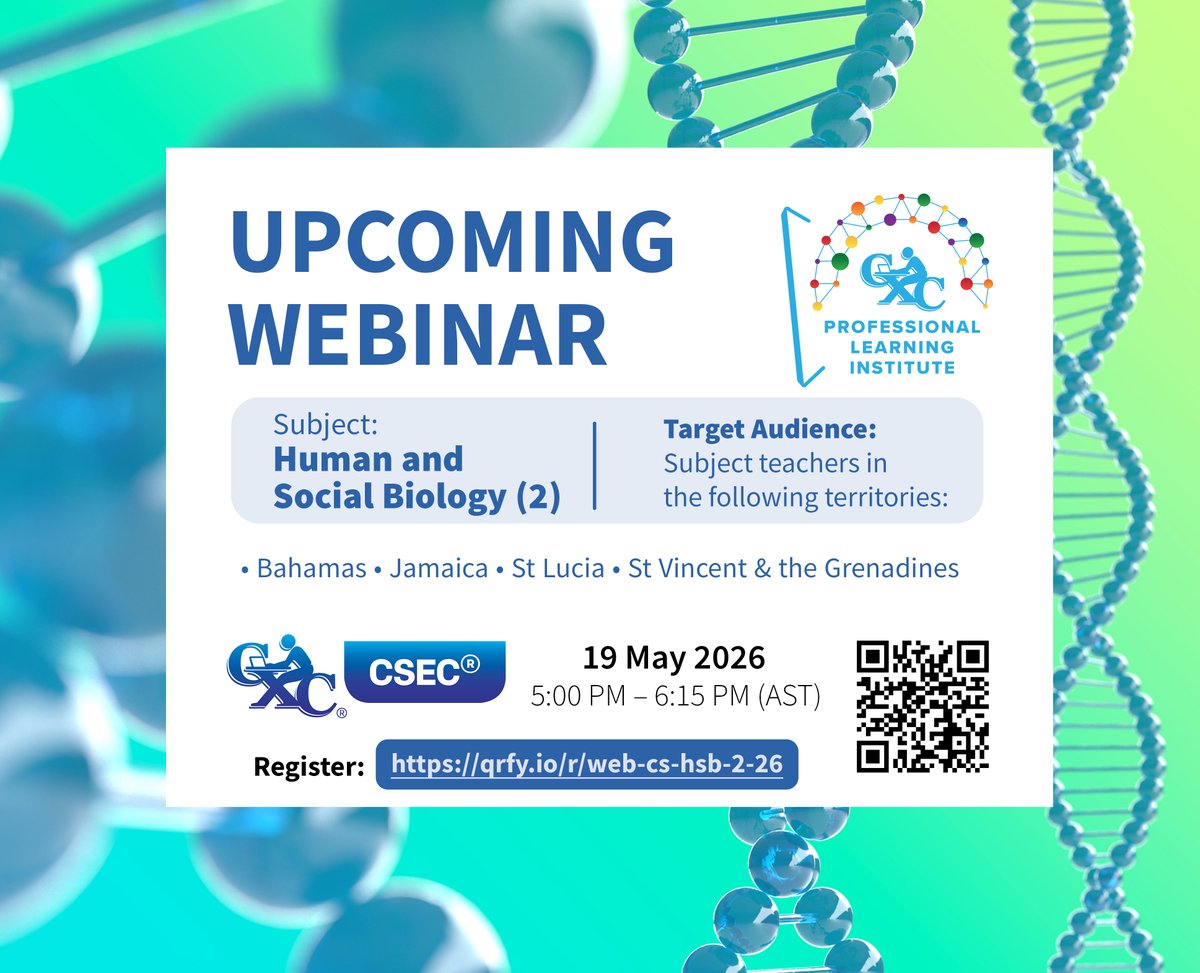 UPCOMING WEBINAR

CXC
PROFESSIONAL LEARNING INSTITUTE

Subject:
Human and Social Biology (2)

Target Audience:
Subject teachers in the following territories:

• Bahamas • Jamaica • St Lucia • St Vincent & the Grenadines

CXC®
CSEC®

19 May 2026
5:00 PM – 6:15 PM (AST)

Register: https://qrfy.io/r/web-cs-hsb-2-26